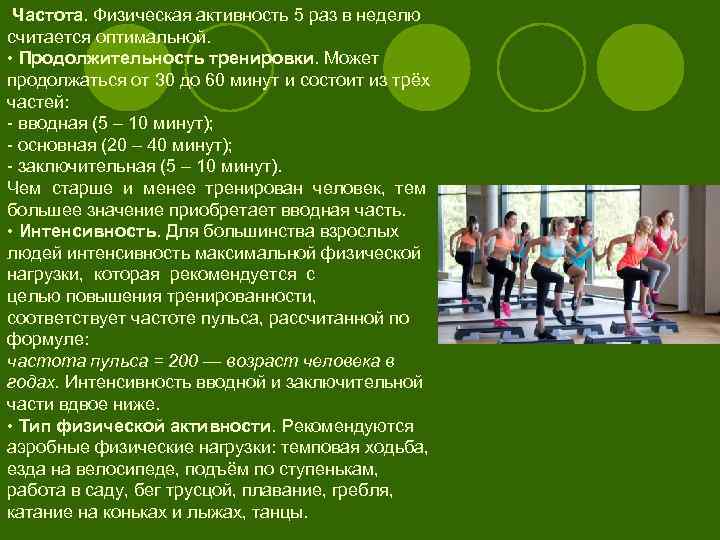 Частота. Физическая активность 5 раз в неделю считается оптимальной.
• Продолжительность тренировки. Может продолжаться от 30 до 60 минут и состоит из трёх частей:
- вводная (5 – 10 минут);
- основная (20 – 40 минут);
- заключительная (5 – 10 минут).
Чем старше и менее тренирован человек, тем большее значение приобретает вводная часть.
• Интенсивность. Для большинства взрослых людей интенсивность максимальной физической нагрузки, которая рекомендуется с целью повышения тренированности, соответствует частоте пульса, рассчитанной по формуле:
частота пульса = 200 — возраст человека в годах. Интенсивность вводной и заключительной части вдвое ниже.
• Тип физической активности. Рекомендуются аэробные физические нагрузки: темповая ходьба, езда на велосипеде, подъём по ступенькам, работа в саду, бег трусцой, плавание, гребля, катание на коньках и лыжах, танцы.